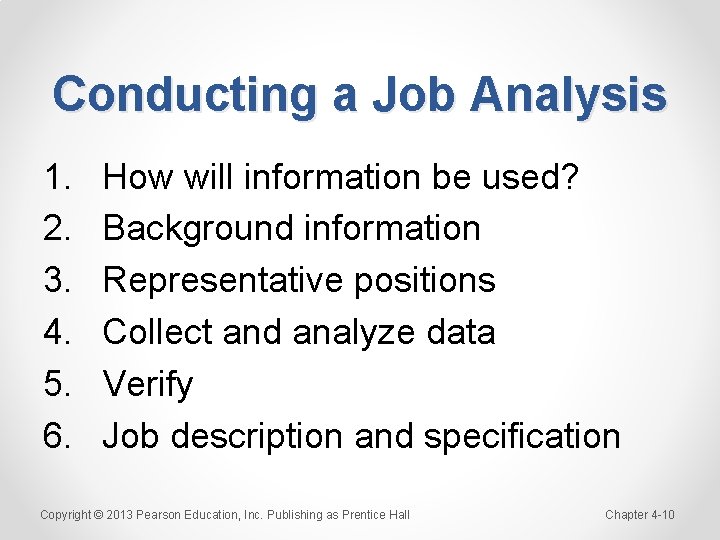 Conducting a Job Analysis

1. How will information be used?
2. Background information
3. Representative positions
4. Collect and analyze data
5. Verify
6. Job description and specification

Copyright © 2013 Pearson Education, Inc. Publishing as Prentice Hall

Chapter 4-10